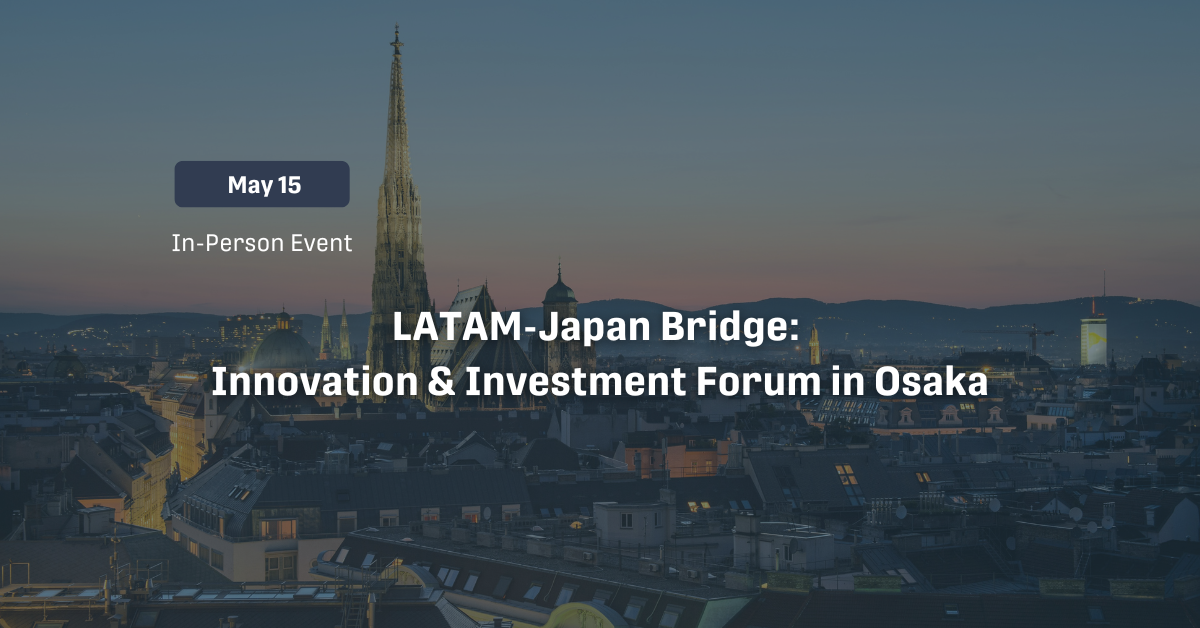 May 15

In-Person Event

LATAM-Japan Bridge:
Innovation & Investment Forum in Osaka